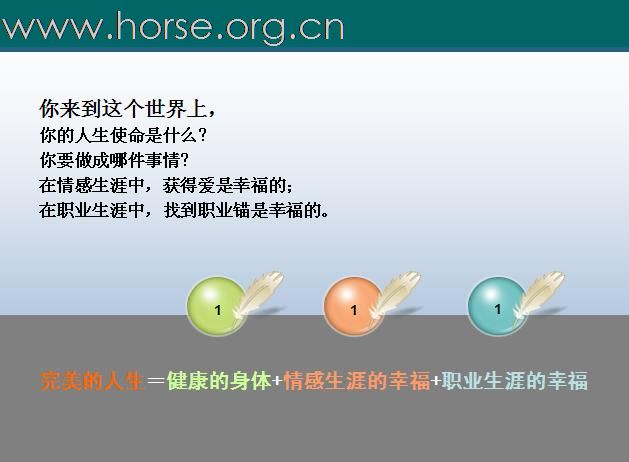 www.horse.org.cn

你来到这个世界上，
你的人生使命是什么？
你要做成哪件事情？
在情感生涯中，获得爱是幸福的；
在职业生涯中，找到职业锚是幸福的。

1

1

1

完美的人生＝健康的身体+情感生涯的幸福+职业生涯的幸福